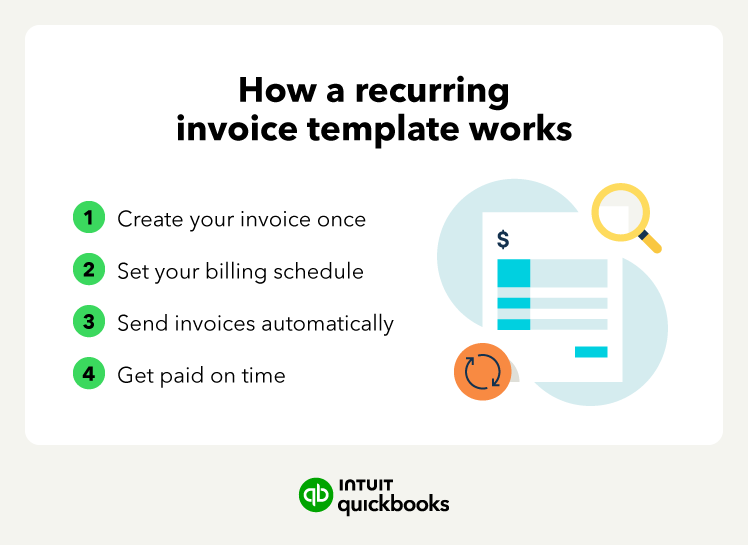 How a recurring invoice template works

1 Create your invoice once

2 Set your billing schedule

3 Send invoices automatically

4 Get paid on time

$

INTUIT quickbooks